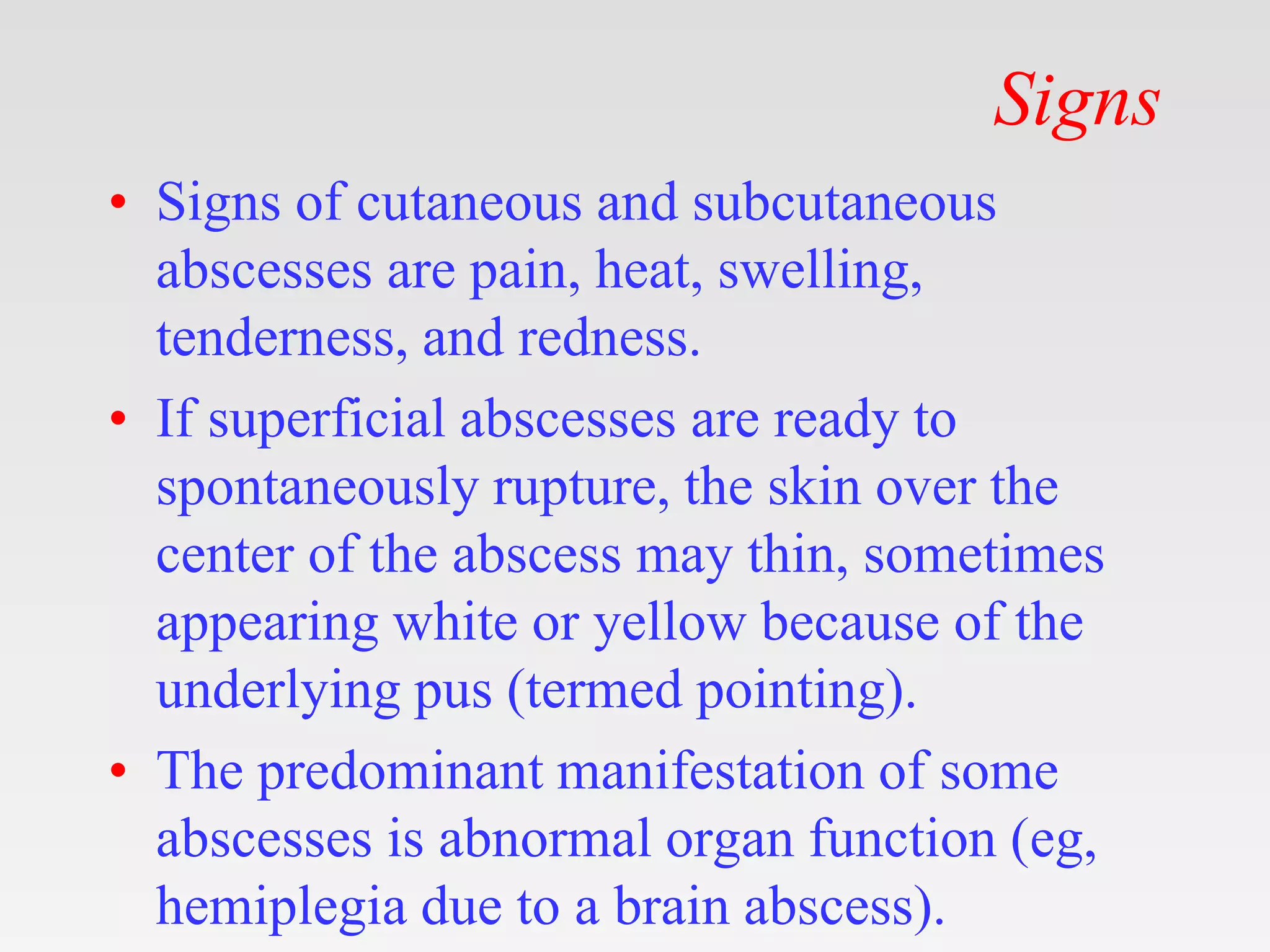 Signs

• Signs of cutaneous and subcutaneous abscesses are pain, heat, swelling, tenderness, and redness.

• If superficial abscesses are ready to spontaneously rupture, the skin over the center of the abscess may thin, sometimes appearing white or yellow because of the underlying pus (termed pointing).

• The predominant manifestation of some abscesses is abnormal organ function (eg, hemiplegia due to a brain abscess).